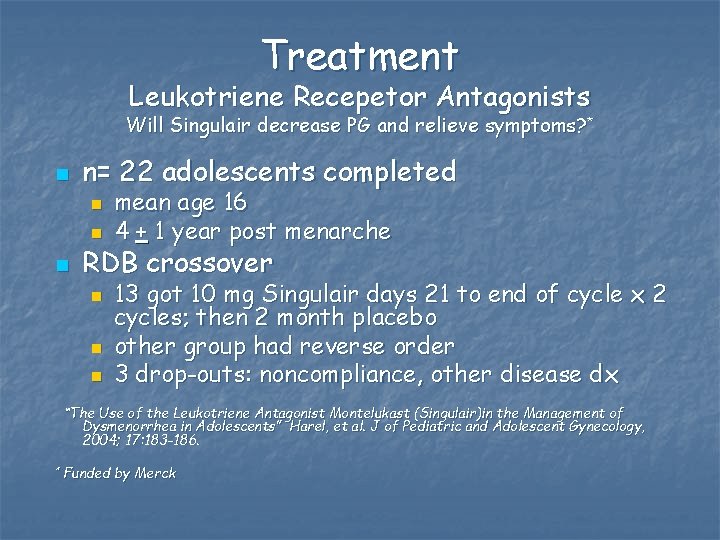 Treatment
Leukotriene Recepetor Antagonists
Will Singulair decrease PG and relieve symptoms?*

n= 22 adolescents completed
mean age 16
4 $\pm$ 1 year post menarche
RDB crossover
13 got 10 mg Singulair days 21 to end of cycle x 2 cycles; then 2 month placebo
other group had reverse order
3 drop-outs: noncompliance, other disease dx

"The Use of the Leukotriene Antagonist Montelukast (Singulair)in the Management of Dysmenorrhea in Adolescents" Harel, et al. J of Pediatric and Adolescent Gynecology, 2004; 17:183-186.

* Funded by Merck